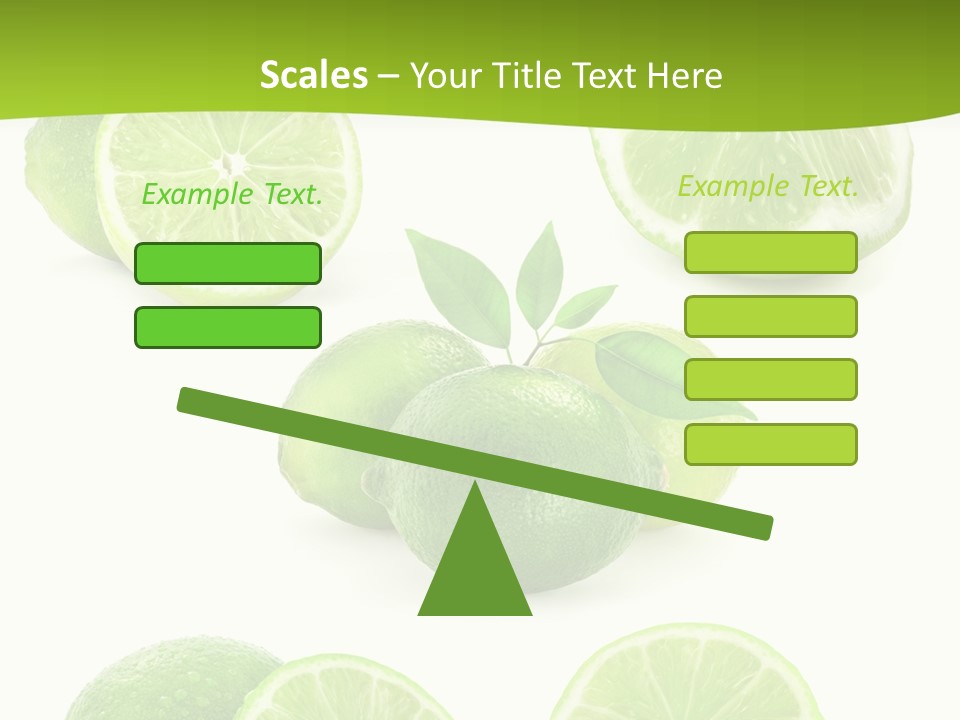 Scales – Your Title Text Here

Example Text.

Example Text.